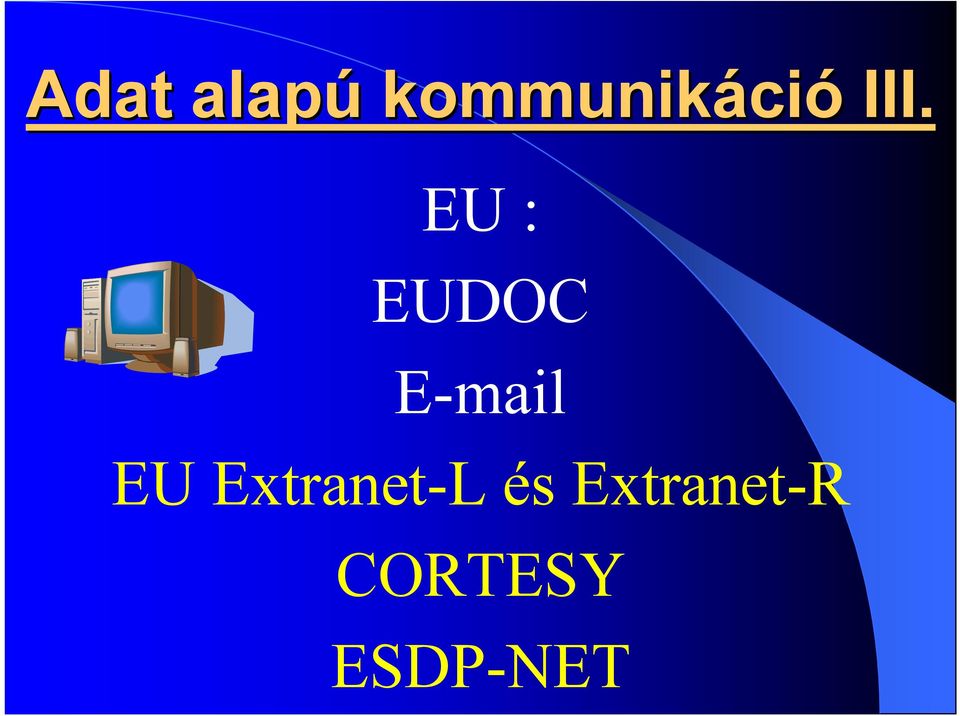 Adat alapú kommunikáció III.

EU :

EUDOC

E-mail

EU Extranet-L és Extranet-R

CORTESY

ESDP-NET